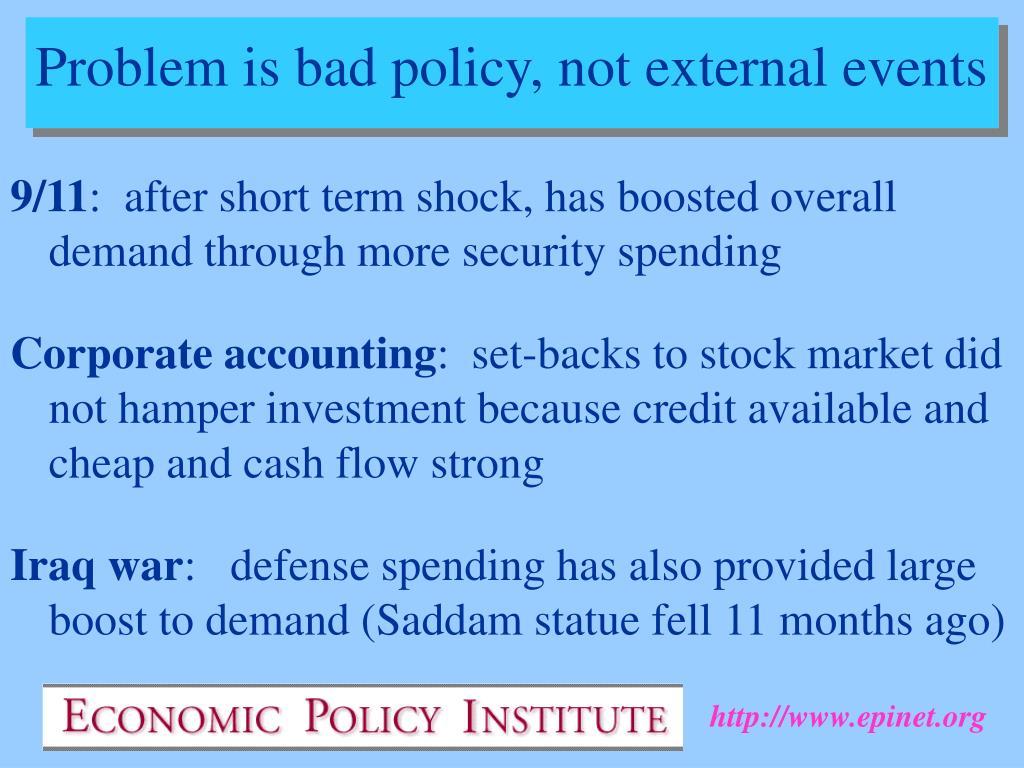 Problem is bad policy, not external events

9/11: after short term shock, has boosted overall demand through more security spending

Corporate accounting: set-backs to stock market did not hamper investment because credit available and cheap and cash flow strong

Iraq war: defense spending has also provided large boost to demand (Saddam statue fell 11 months ago)

ECONOMIC POLICY INSTITUTE

http://www.epinet.org